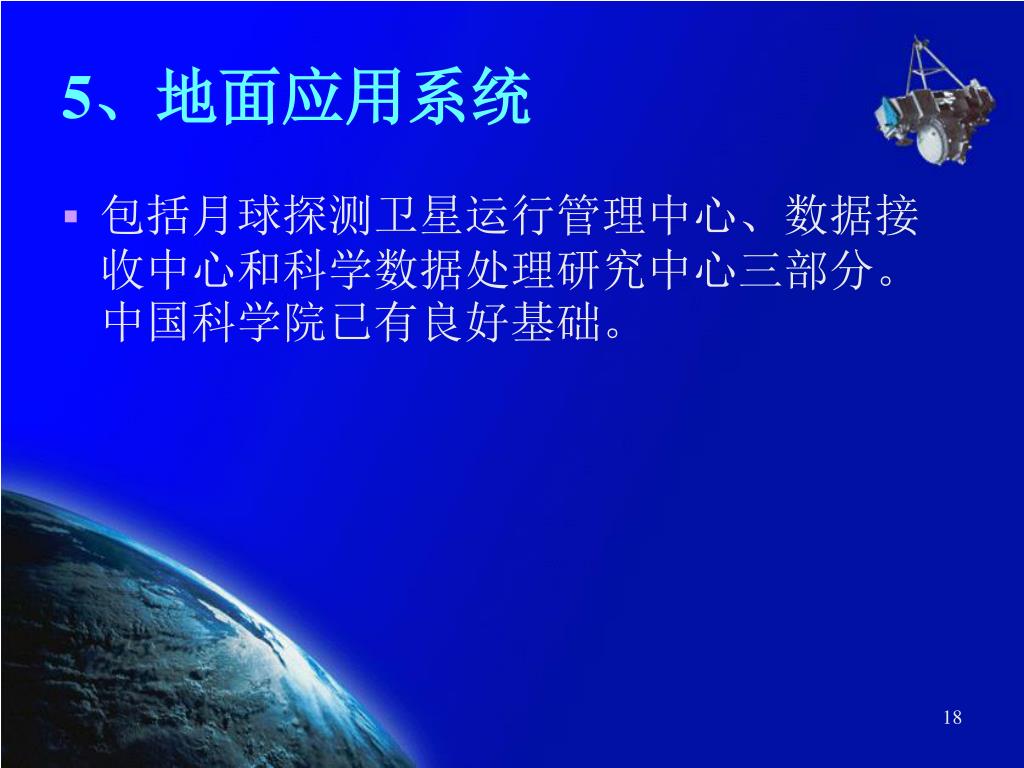 5、地面应用系统

▪ 包括月球探测卫星运行管理中心、数据接收中心和科学数据处理研究中心三部分。中国科学院已有良好基础。

18